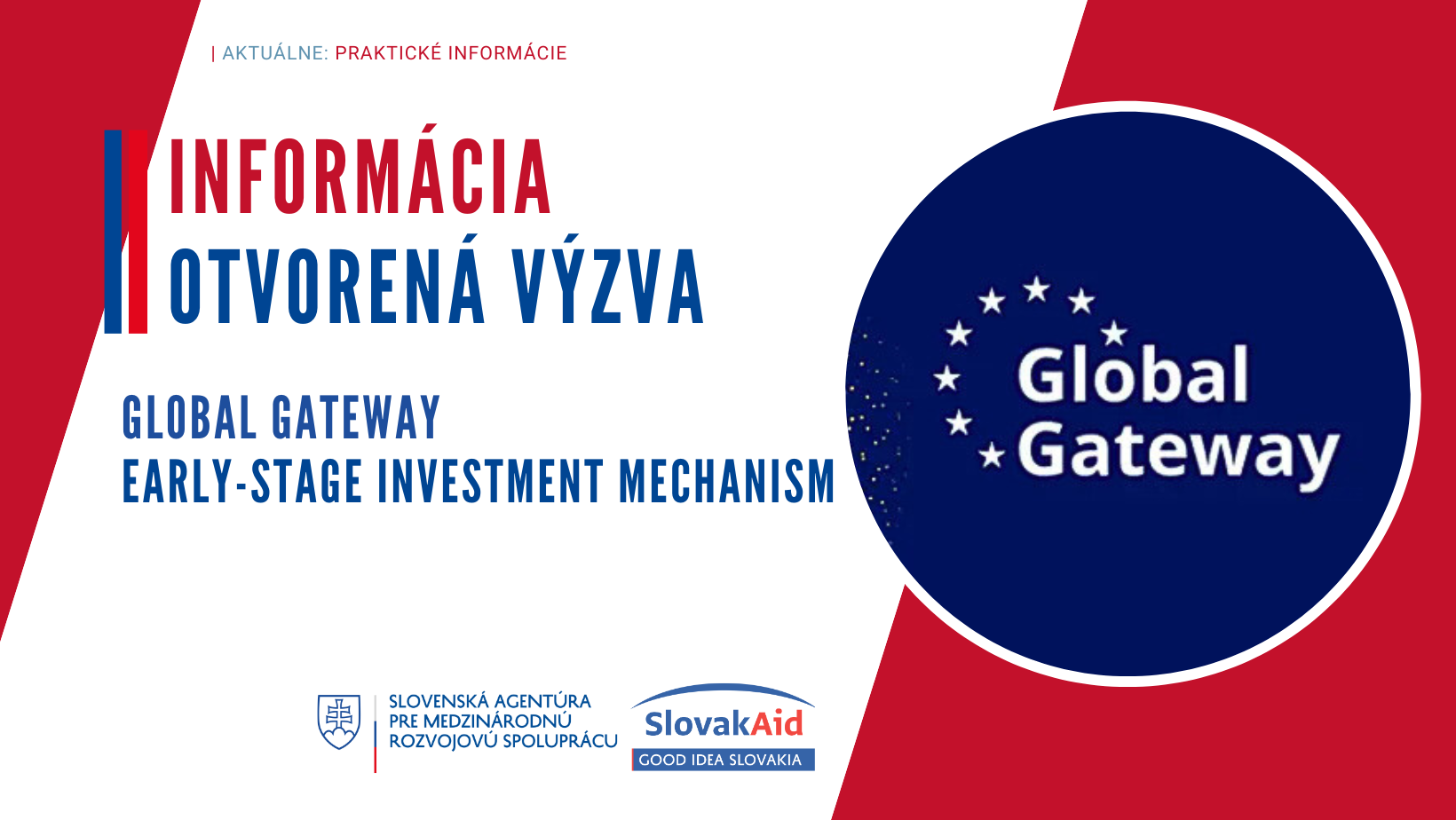 | AKTUÁLNE: PRAKTICKÉ INFORMÁCIE

INFORMÁCIA
OTVORENÁ VÝZVA

GLOBAL GATEWAY
EARLY-STAGE INVESTMENT MECHANISM

Global Gateway

SLOVENSKÁ AGENTÚRA PRE MEDZINÁRODNÚ ROZVOJOVÚ SPOLUPRÁCU

SlovakAid
GOOD IDEA SLOVAKIA